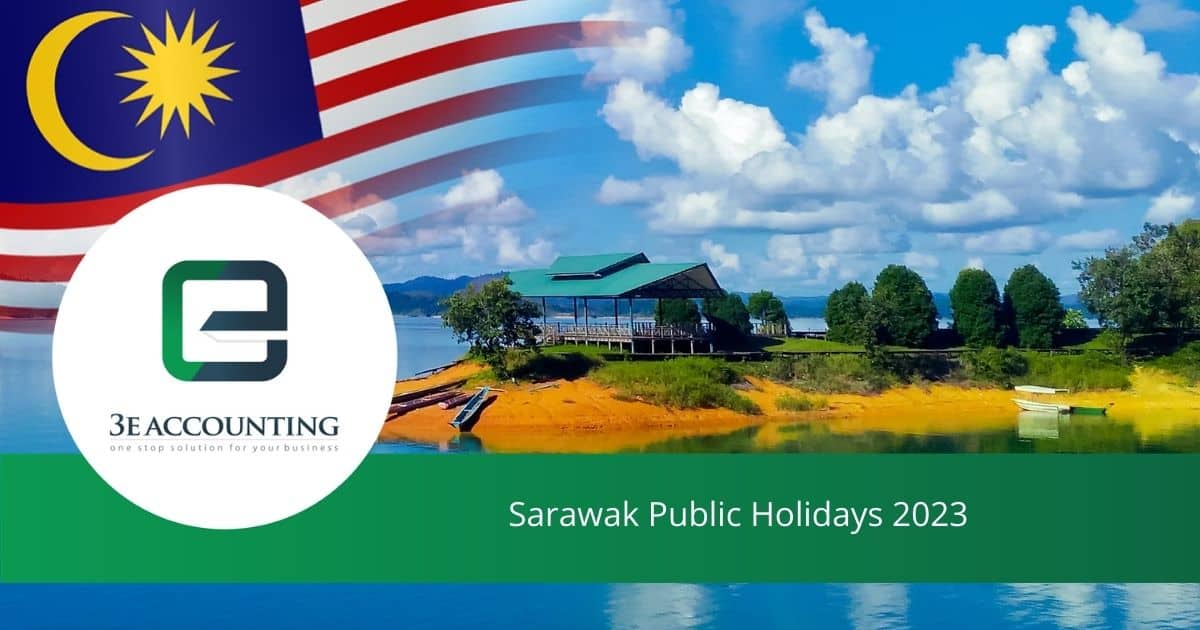 3E ACCOUNTING
one stop solution for your business

Sarawak Public Holidays 2023